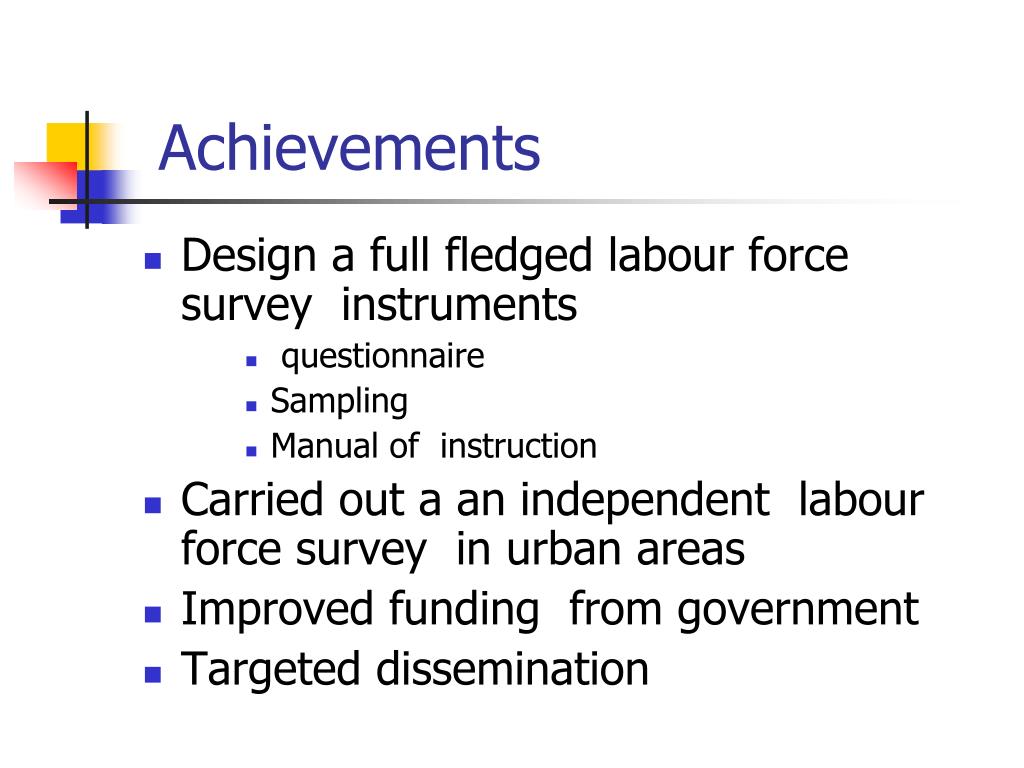 Achievements

- Design a full fledged labour force survey instruments
  - questionnaire
  - Sampling
  - Manual of instruction
- Carried out a an independent labour force survey in urban areas
- Improved funding from government
- Targeted dissemination